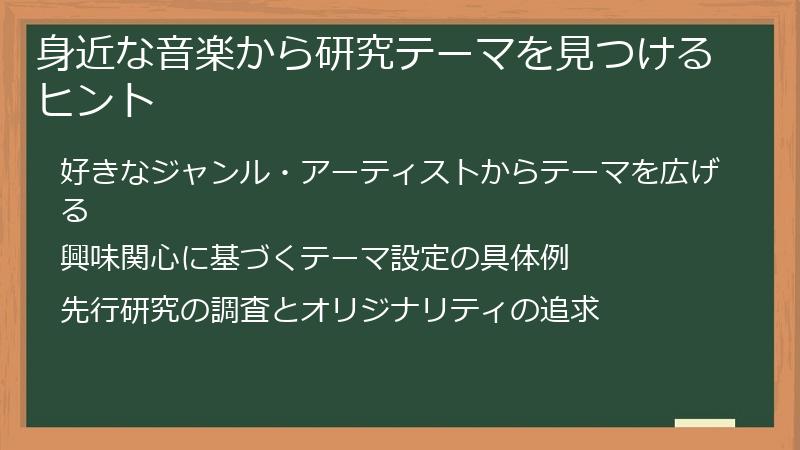 身近な音楽から研究テーマを見つけるヒント

好きなジャンル・アーティストからテーマを広げる

興味関心に基づくテーマ設定の具体例

先行研究の調査とオリジナリティの追求